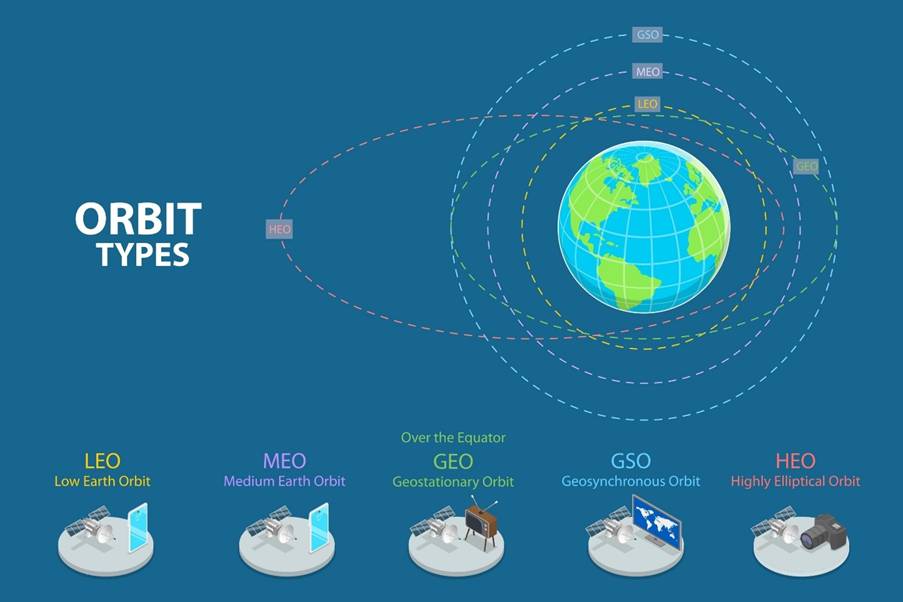 GSO
MEO
LEO
GEO
HEO

ORBIT TYPES

LEO
Low Earth Orbit

MEO
Medium Earth Orbit

Over the Equator
GEO
Geostationary Orbit

GSO
Geosynchronous Orbit

HEO
Highly Elliptical Orbit